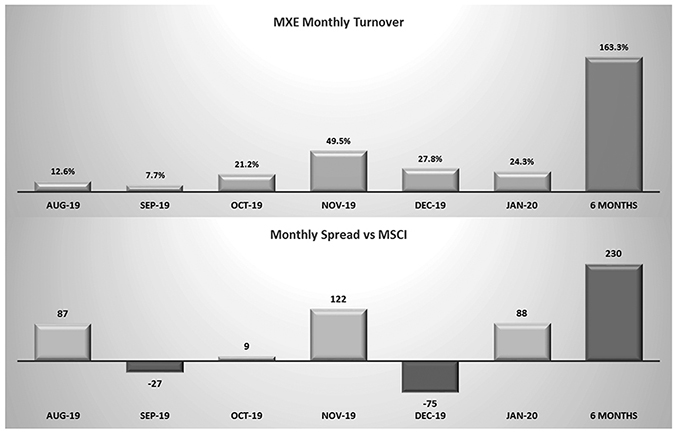 MXE Monthly Turnover

12.6%
7.7%
21.2%
49.5%
27.8%
24.3%
163.3%

AUG-19
SEP-19
OCT-19
NOV-19
DEC-19
JAN-20
6 MONTHS

Monthly Spread vs MSCI

87
-27
9
122
-75
88
230

AUG-19
SEP-19
OCT-19
NOV-19
DEC-19
JAN-20
6 MONTHS